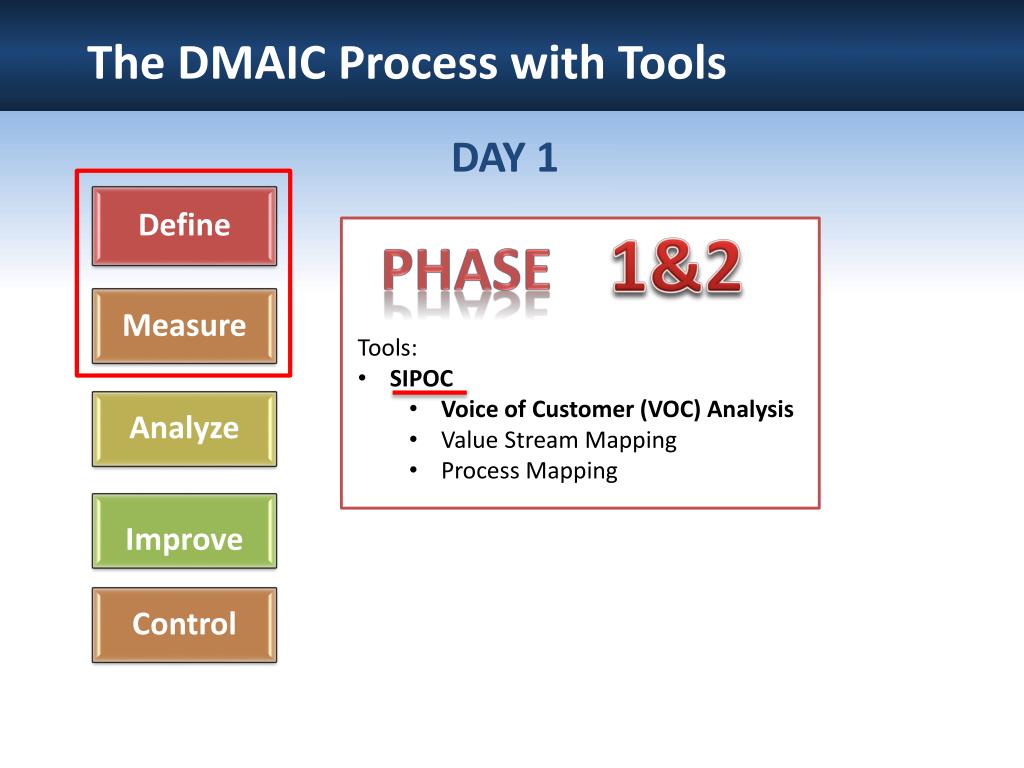 The DMAIC Process with Tools

DAY 1

Define

Measure

Analyze

Improve

Control

PHASE 1&2

Tools:
• SIPOC
  • Voice of Customer (VOC) Analysis
  • Value Stream Mapping
  • Process Mapping